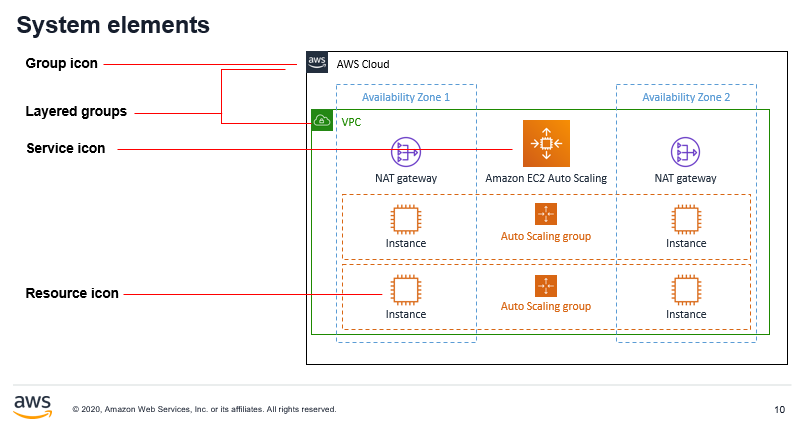 System elements

Group icon

Layered groups

Service icon

Resource icon

aws

AWS Cloud

Availability Zone 1

Availability Zone 2

VPC

NAT gateway

Amazon EC2 Auto Scaling

NAT gateway

Instance

Auto Scaling group

Instance

Instance

Auto Scaling group

Instance

aws

© 2020, Amazon Web Services, Inc. or its affiliates. All rights reserved.

10